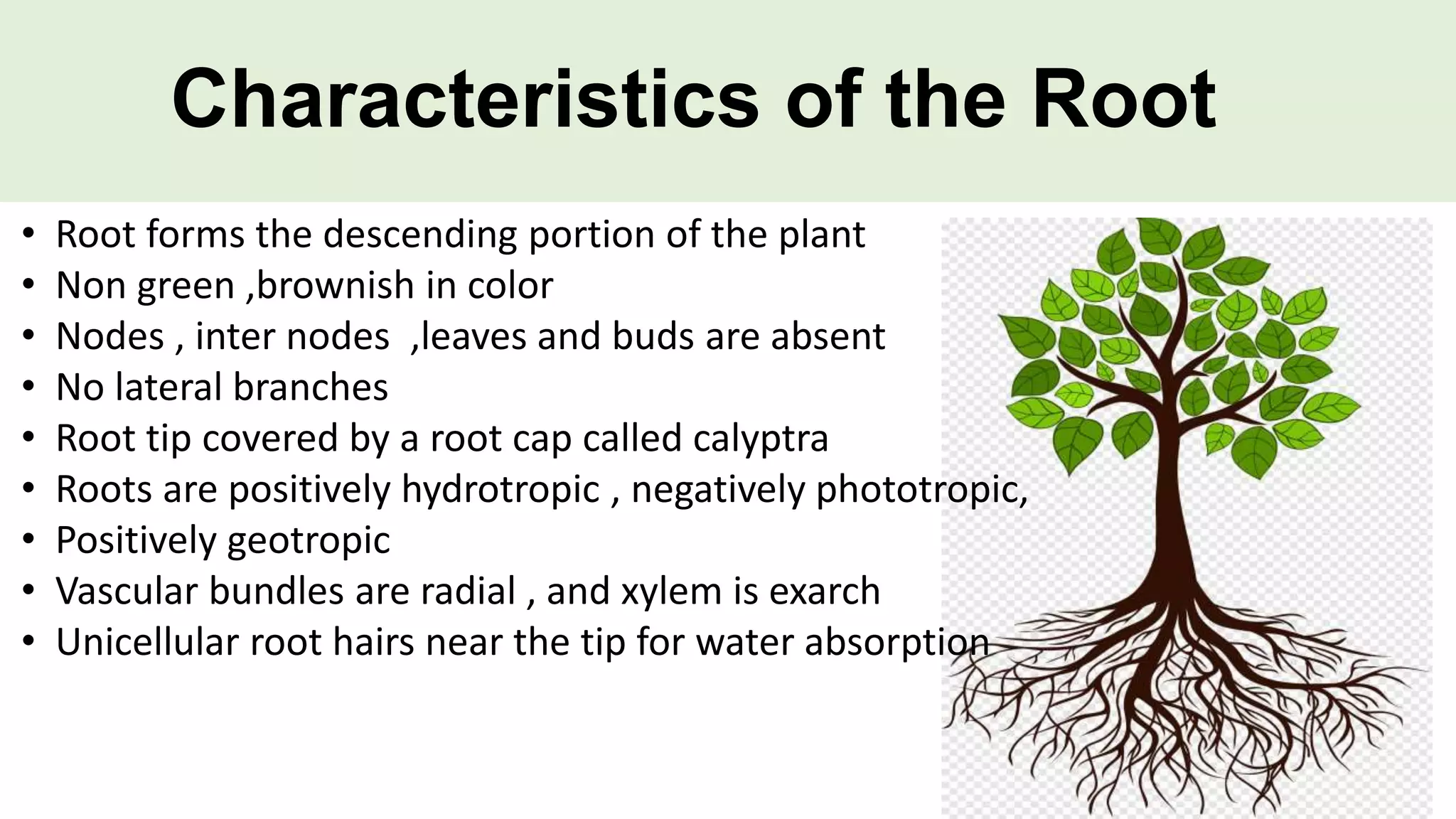 Characteristics of the Root

• Root forms the descending portion of the plant
• Non green ,brownish in color
• Nodes , inter nodes ,leaves and buds are absent
• No lateral branches
• Root tip covered by a root cap called calyptra
• Roots are positively hydrotropic , negatively phototropic,
• Positively geotropic
• Vascular bundles are radial , and xylem is exarch
• Unicellular root hairs near the tip for water absorption